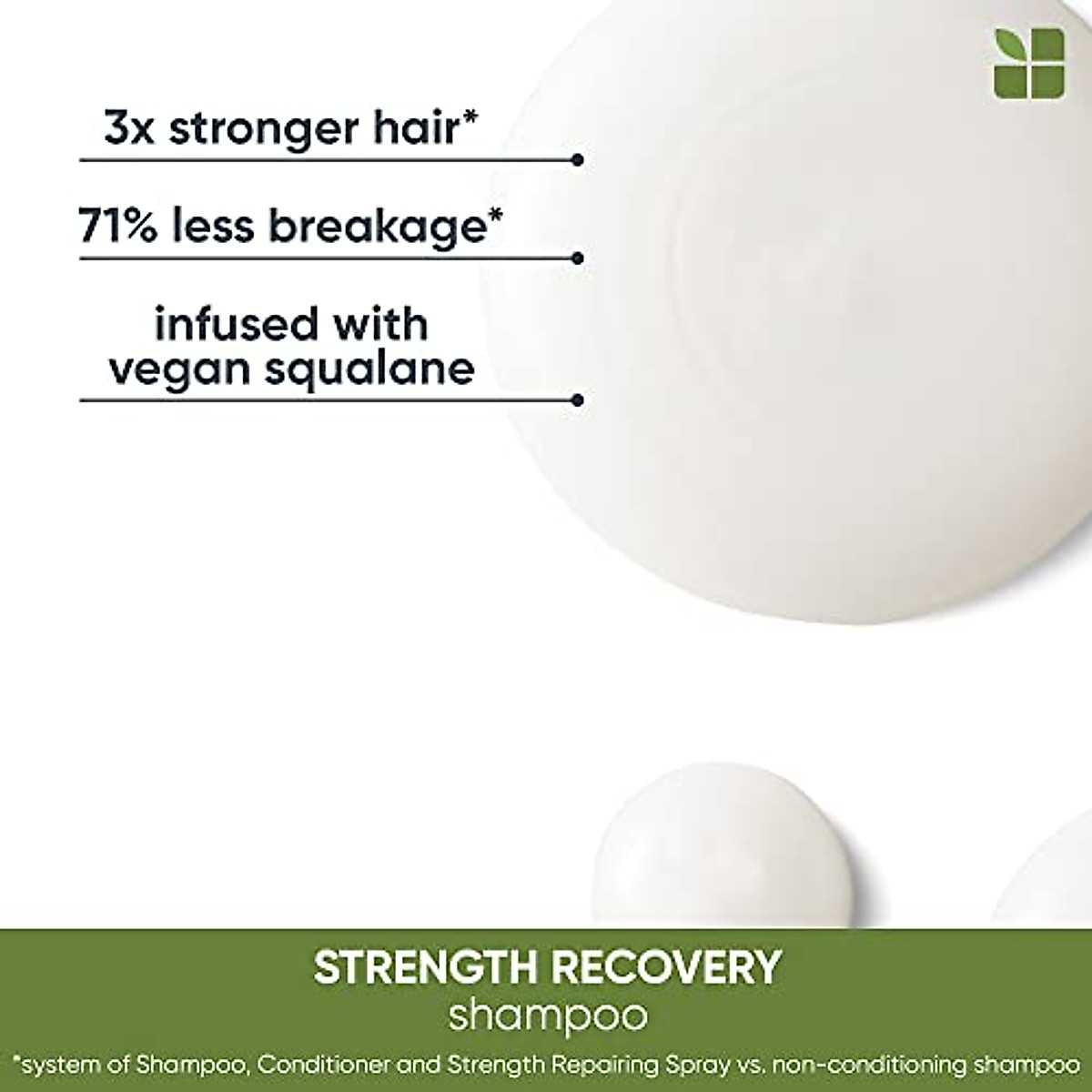 3x stronger hair*

71% less breakage*

infused with vegan squalane

STRENGTH RECOVERY
shampoo

*system of Shampoo, Conditioner and Strength Repairing Spray vs. non-conditioning shampoo